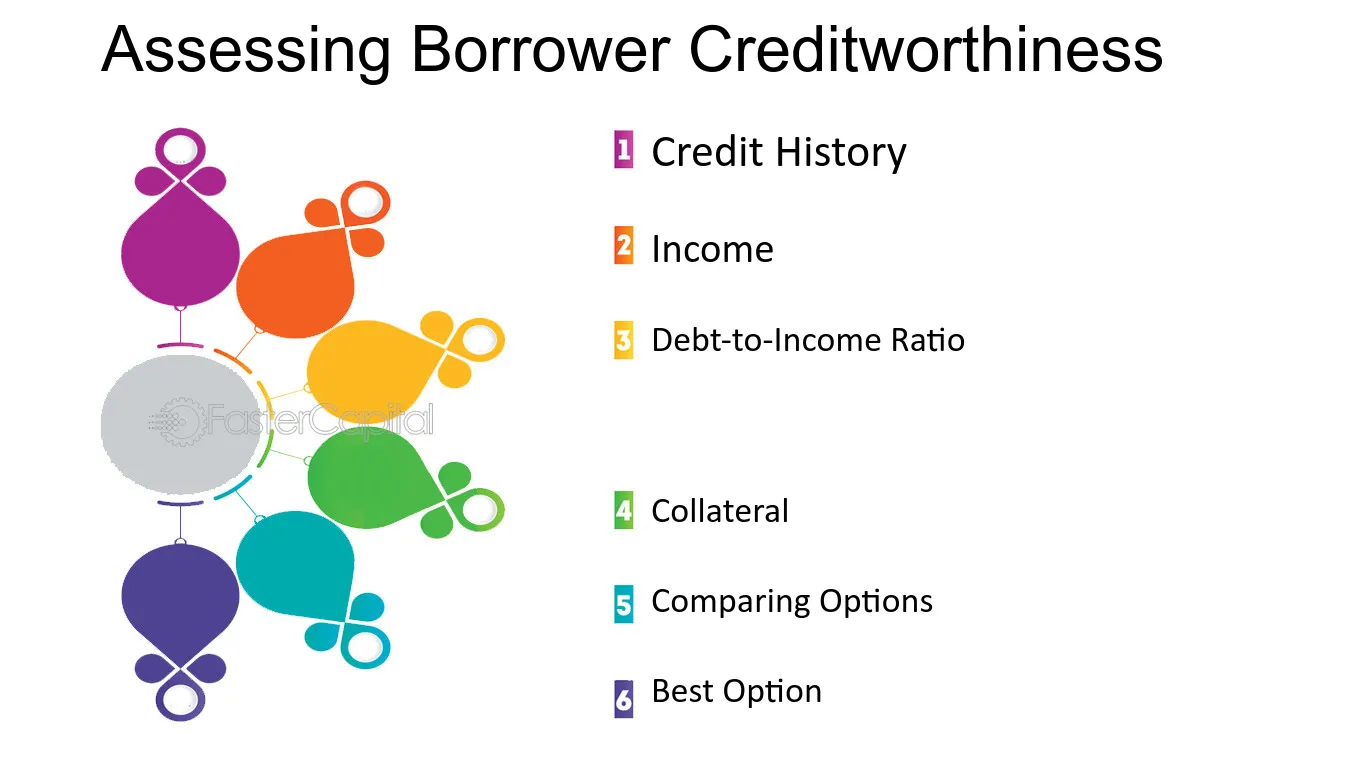 Assessing Borrower Creditworthiness

1 Credit History

2 Income

3 Debt-to-Income Ratio

4 Collateral

5 Comparing Options

6 Best Option

FasterCapital